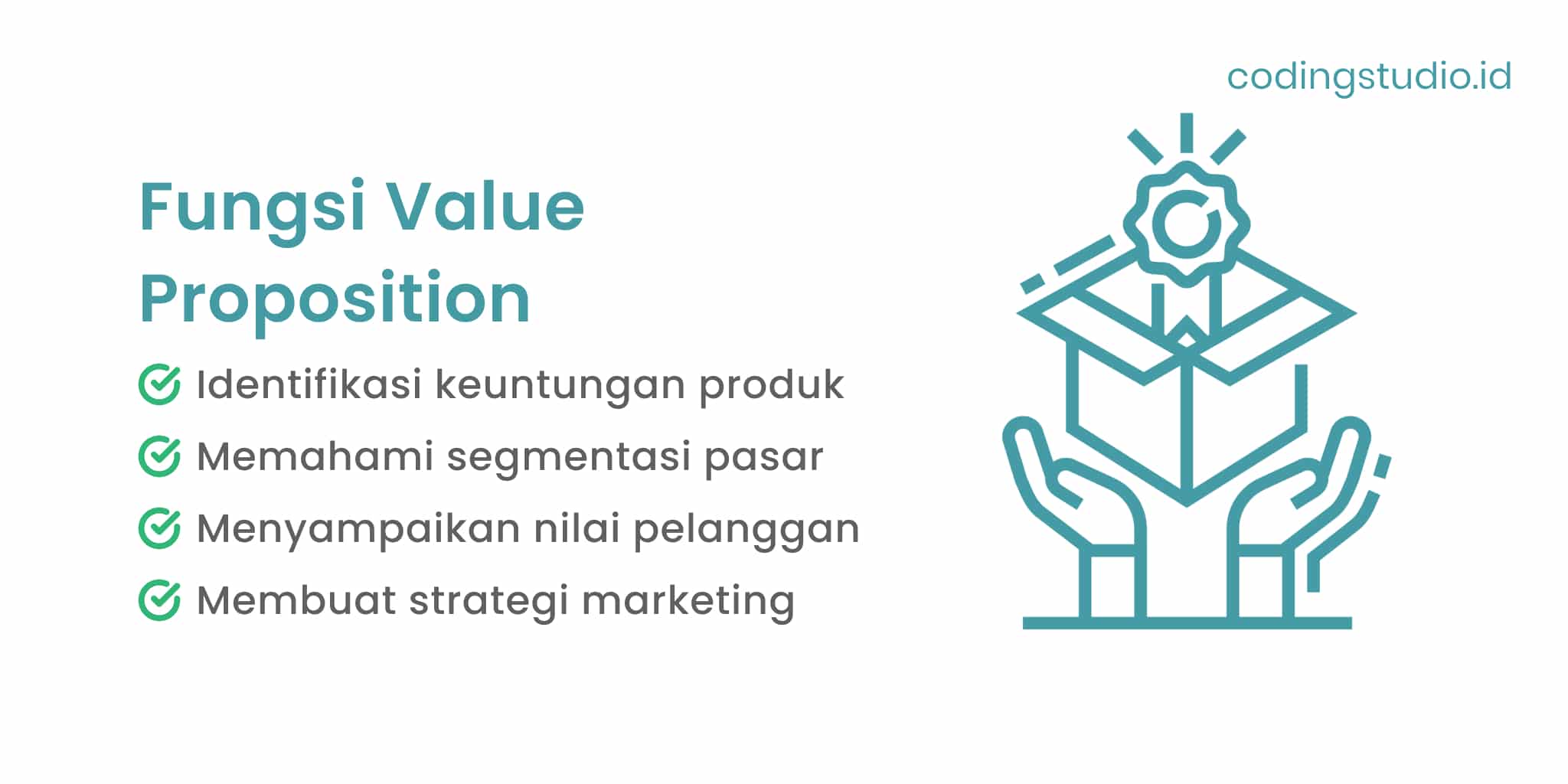 codingstudio.id

Fungsi Value Proposition

Identifikasi keuntungan produk

Memahami segmentasi pasar

Menyampaikan nilai pelanggan

Membuat strategi marketing